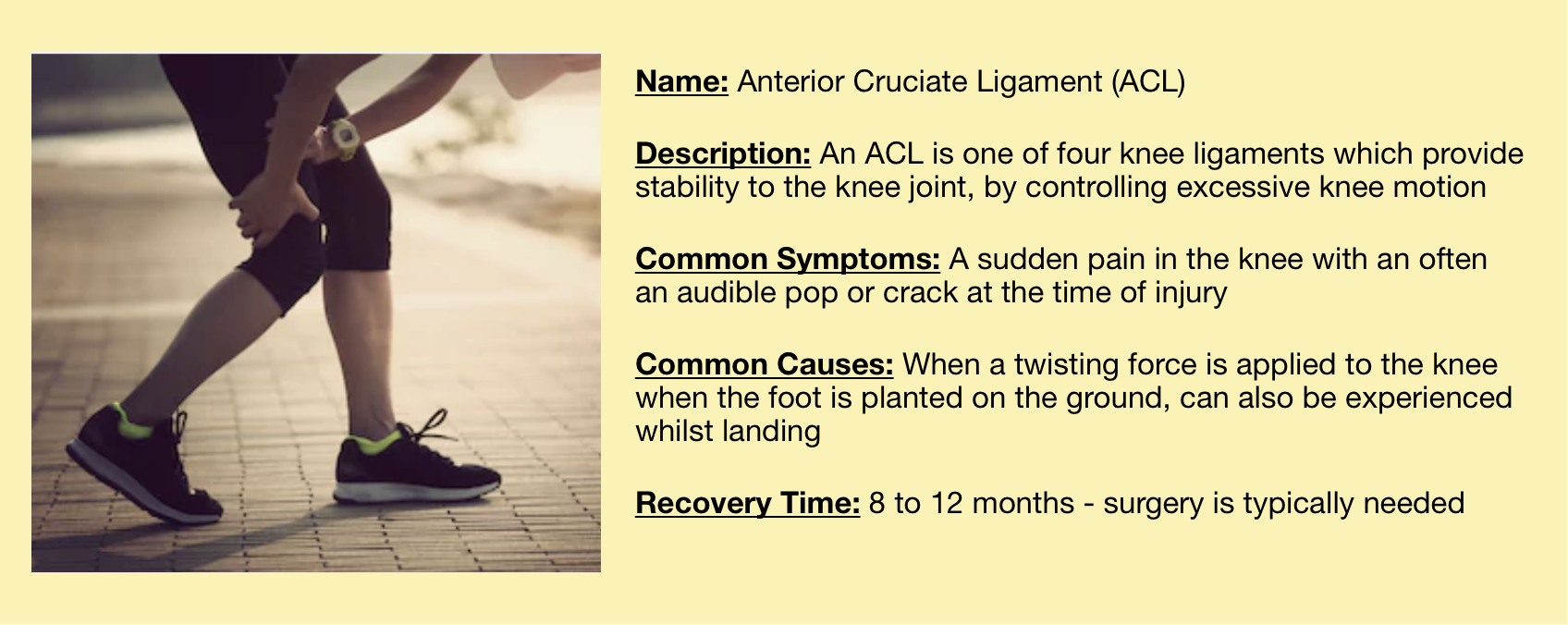 Name: Anterior Cruciate Ligament (ACL)

Description: An ACL is one of four knee ligaments which provide stability to the knee joint, by controlling excessive knee motion

Common Symptoms: A sudden pain in the knee with an often an audible pop or crack at the time of injury

Common Causes: When a twisting force is applied to the knee when the foot is planted on the ground, can also be experienced whilst landing

Recovery Time: 8 to 12 months - surgery is typically needed